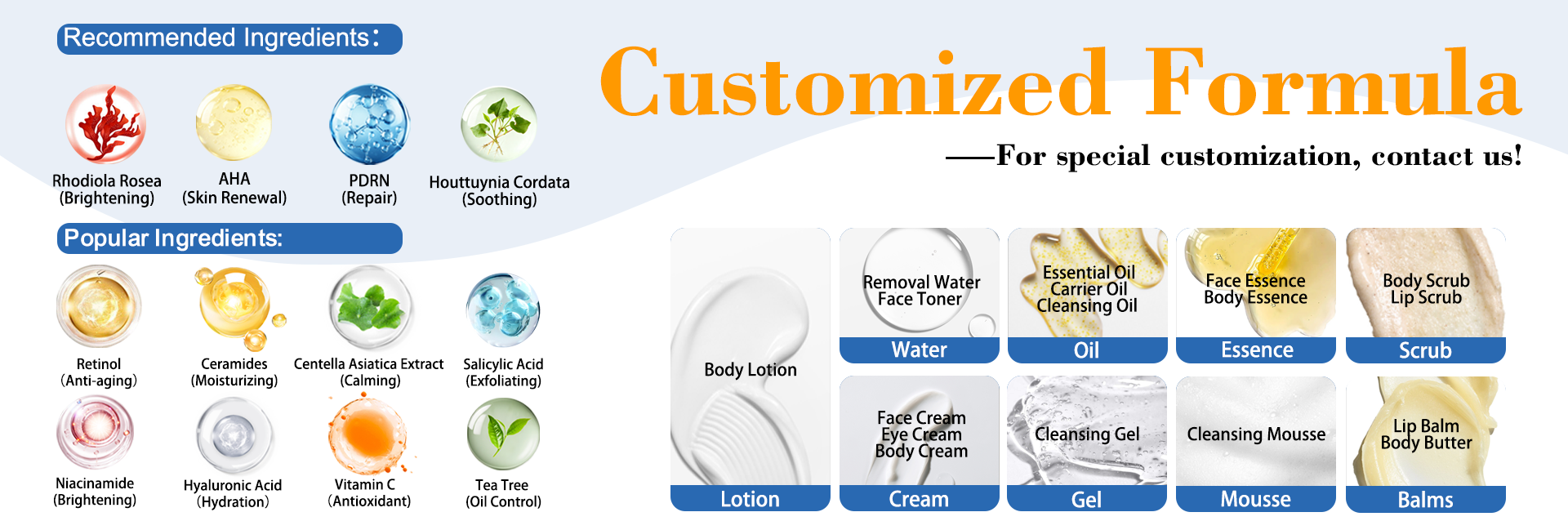 Recommended Ingredients:

Rhodiola Rosea
(Brightening)

AHA
(Skin Renewal)

PDRN
(Repair)

Houttuynia Cordata
(Soothing)

Popular Ingredients:

Retinol
(Anti-aging)

Ceramides
(Moisturizing)

Centella Asiatica Extract
(Calming)

Salicylic Acid
(Exfoliating)

Niacinamide
(Brightening)

Hyaluronic Acid
(Hydration)

Vitamin C
(Antioxidant)

Tea Tree
(Oil Control)

Customized Formula

——For special customization, contact us!

Body Lotion
Lotion

Removal Water
Face Toner
Water

Essential Oil
Carrier Oil
Cleansing Oil
Oil

Face Essence
Body Essence
Essence

Body Scrub
Lip Scrub
Scrub

Face Cream
Eye Cream
Body Cream
Cream

Cleansing Gel
Gel

Cleansing Mousse
Mousse

Lip Balm
Body Butter
Balms